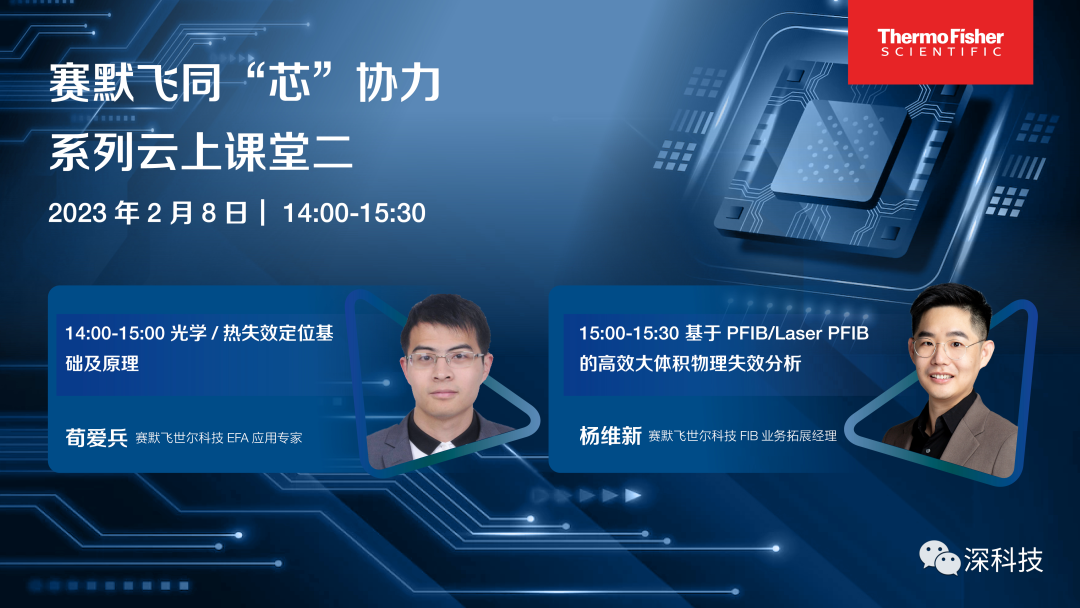 ThermoFisher
SCIENTIFIC

赛默飞同“芯”协力
系列云上课堂二

2023 年 2 月 8 日 | 14:00-15:30

14:00-15:00 光学 / 热失效定位基础及原理

荀爱兵 赛默飞世尔科技 EFA 应用专家

15:00-15:30 基于 PFIB/Laser PFIB 的高效大体积物理失效分析

杨维新 赛默飞世尔科技 FIB 业务拓展经理

深科技